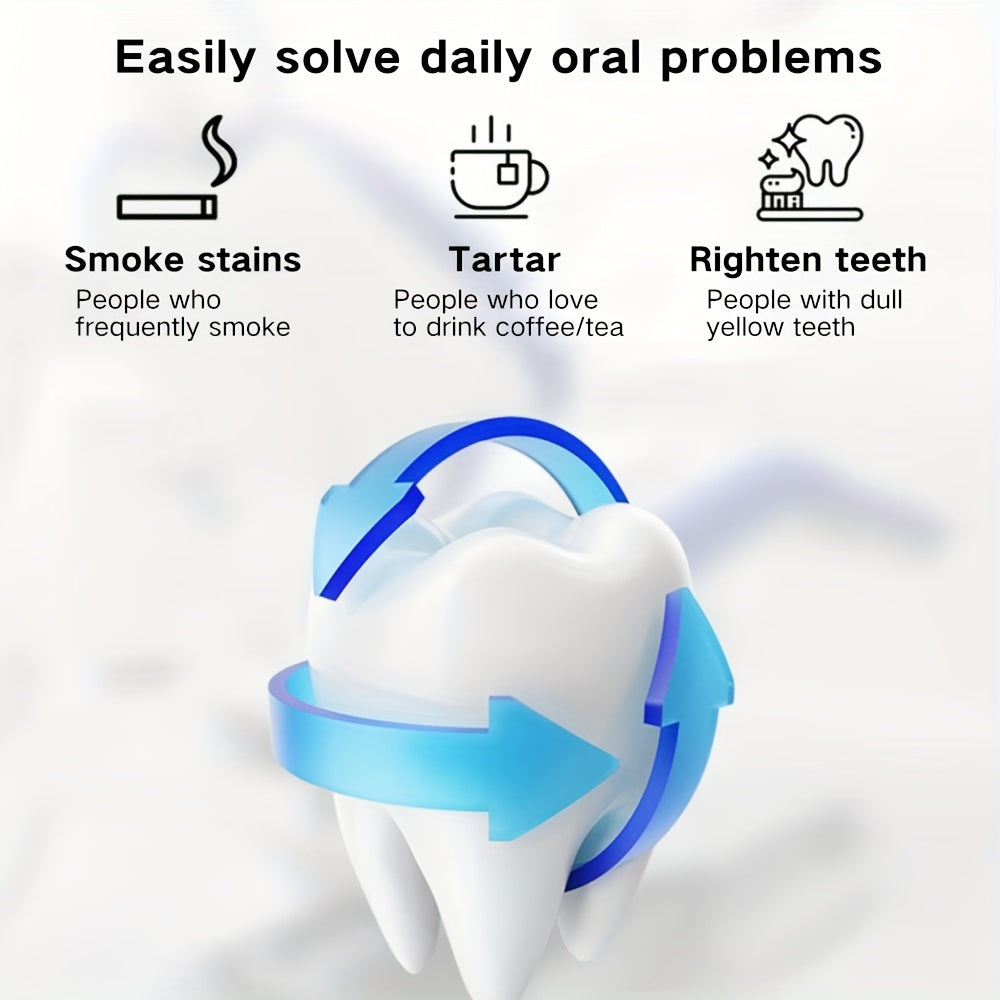 Easily solve daily oral problems

Smoke stains
People who frequently smoke

Tartar
People who love to drink coffee/tea

Righten teeth
People with dull yellow teeth